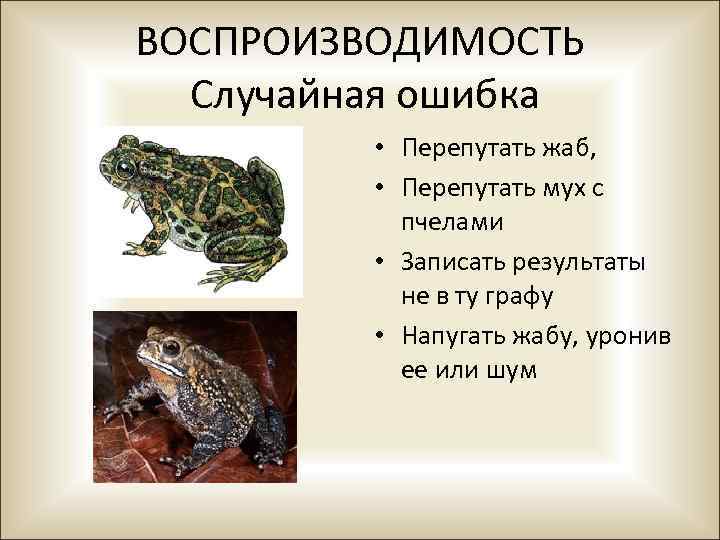 ВОСПРОИЗВОДИМОСТЬ
Случайная ошибка

• Перепутать жаб,
• Перепутать мух с пчелами
• Записать результаты не в ту графу
• Напугать жабу, уронив ее или шум